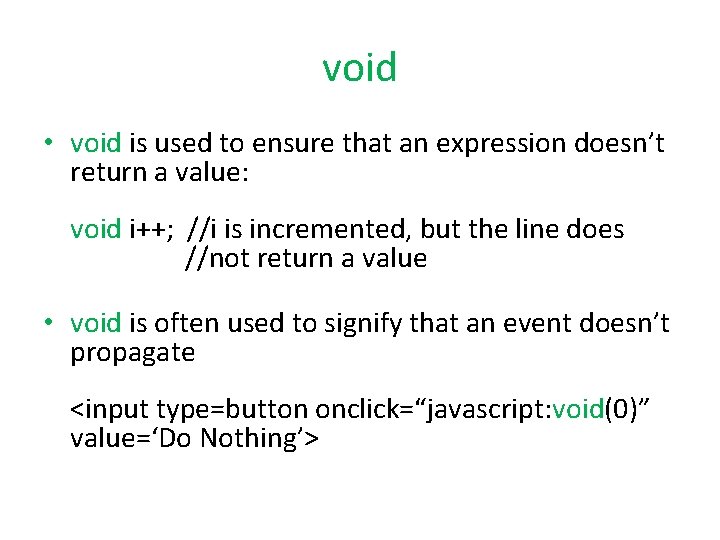 void

• void is used to ensure that an expression doesn’t return a value:

void i++; //i is incremented, but the line does
//not return a value

• void is often used to signify that an event doesn’t propagate

<input type=button onclick=“javascript:void(0)” value=‘Do Nothing’>